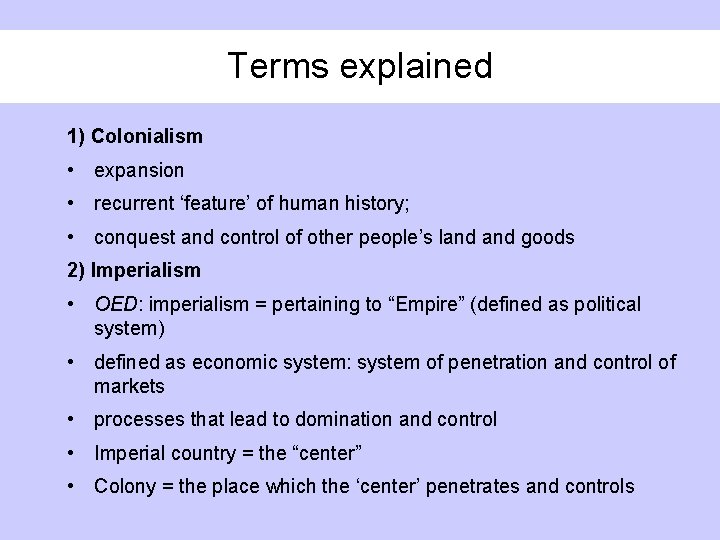 Terms explained

1) Colonialism

• expansion

• recurrent ‘feature’ of human history;

• conquest and control of other people’s land and goods

2) Imperialism

• OED: imperialism = pertaining to “Empire” (defined as political system)

• defined as economic system: system of penetration and control of markets

• processes that lead to domination and control

• Imperial country = the “center”

• Colony = the place which the ‘center’ penetrates and controls